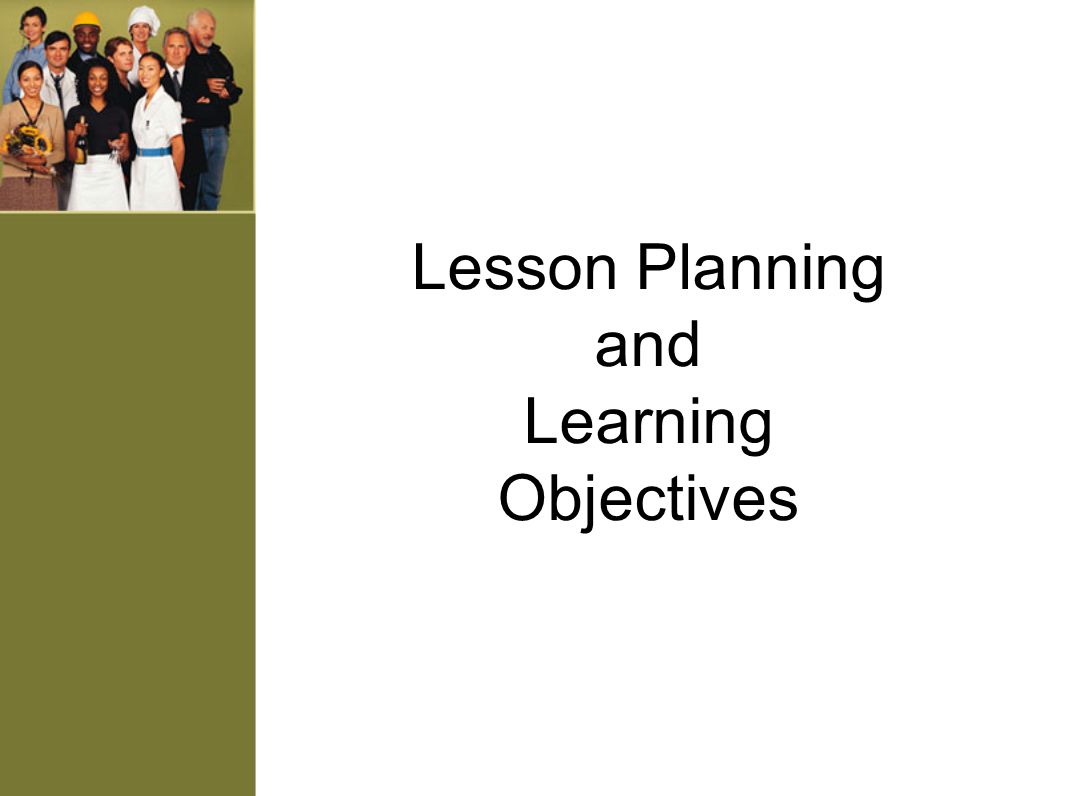 Lesson Planning
and
Learning
Objectives